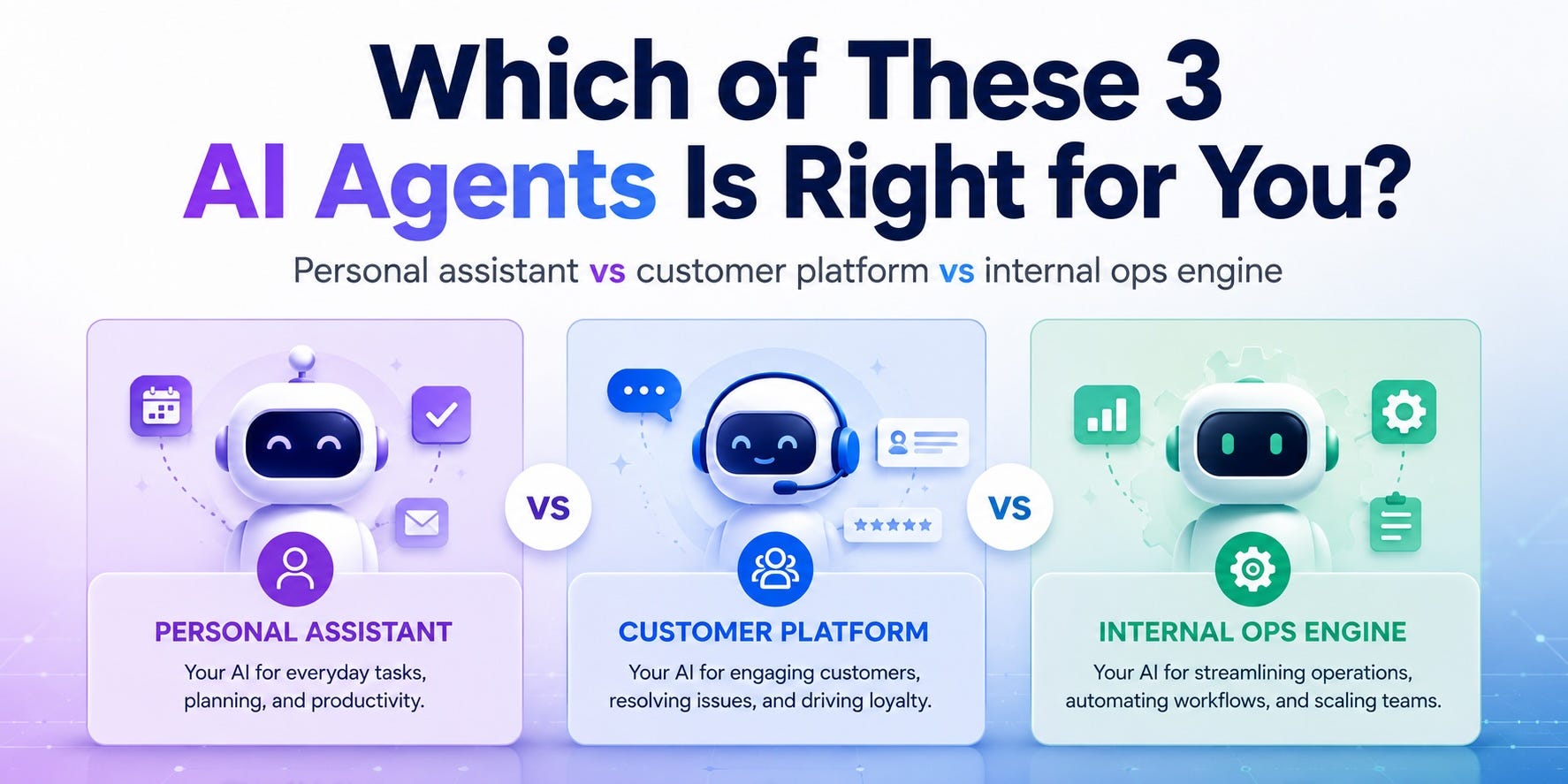 Which of These 3 AI Agents Is Right for You?

Personal assistant vs customer platform vs internal ops engine

PERSONAL ASSISTANT

Your AI for everyday tasks, planning, and productivity.

VS

CUSTOMER PLATFORM

Your AI for engaging customers, resolving issues, and driving loyalty.

VS

INTERNAL OPS ENGINE

Your AI for streamlining operations, automating workflows, and scaling teams.